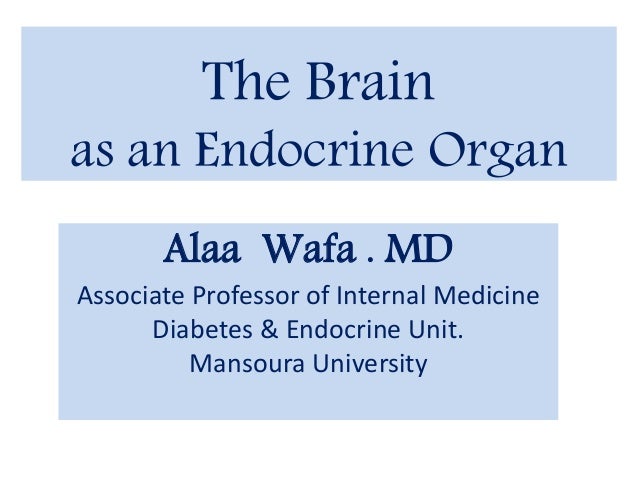 The Brain
as an Endocrine Organ

Alaa Wafa . MD
Associate Professor of Internal Medicine
Diabetes & Endocrine Unit.
Mansoura University